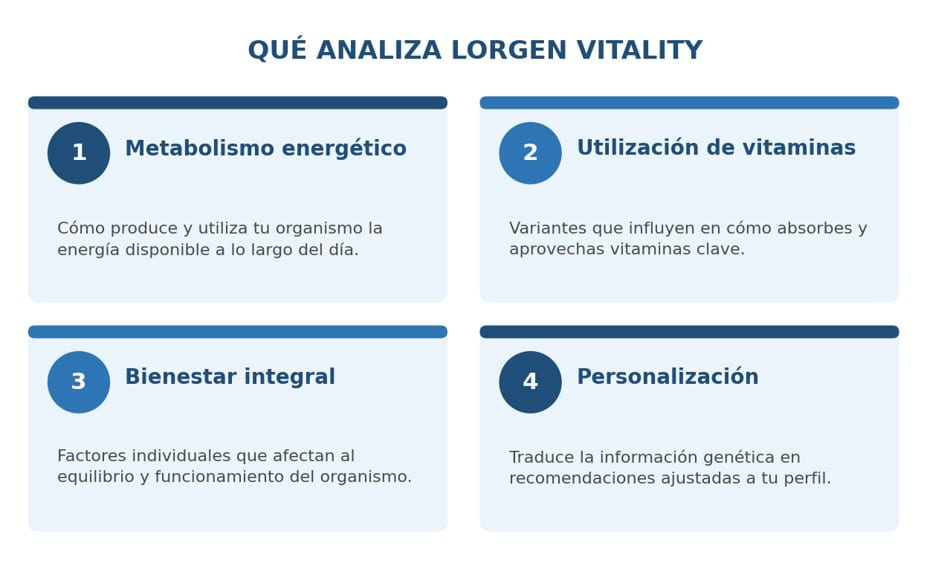 QUÉ ANALIZA LORGEN VITALITY

1 Metabolismo energético

Cómo produce y utiliza tu organismo la energía disponible a lo largo del día.

2 Utilización de vitaminas

Variantes que influyen en cómo absorbes y aprovechas vitaminas clave.

3 Bienestar integral

Factores individuales que afectan al equilibrio y funcionamiento del organismo.

4 Personalización

Traduce la información genética en recomendaciones ajustadas a tu perfil.